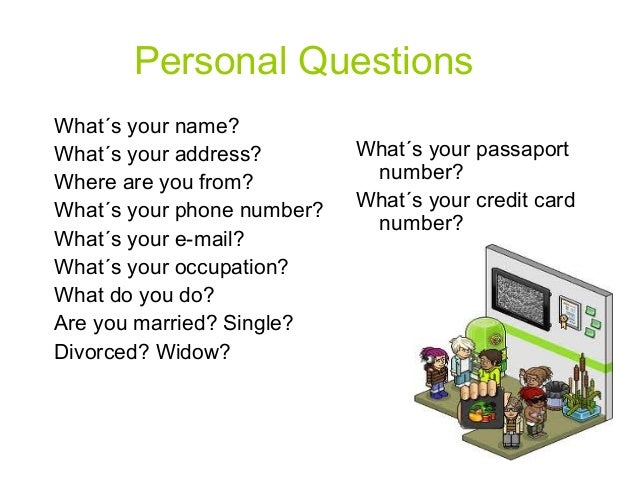 Personal Questions

What´s your name?
What´s your address?
Where are you from?
What´s your phone number?
What´s your e-mail?
What´s your occupation?
What do you do?
Are you married? Single? Divorced? Widow?

What´s your passaport number?
What´s your credit card number?